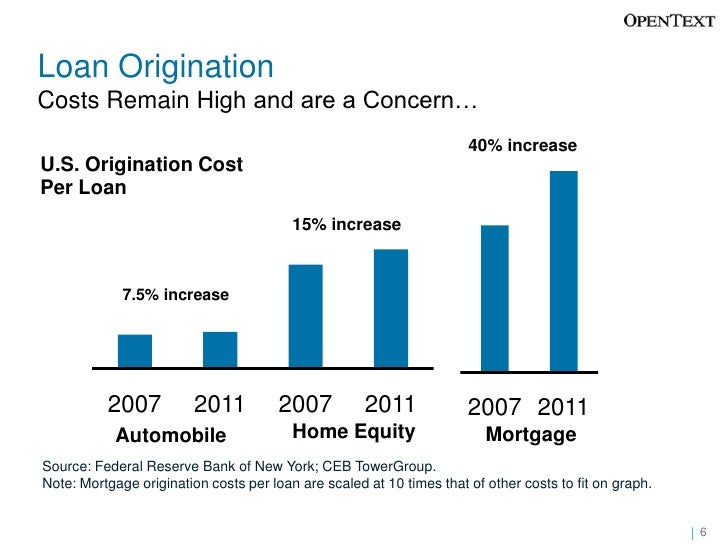 OPENTEXT

Loan Origination
Costs Remain High and are a Concern…

U.S. Origination Cost Per Loan

7.5% increase

15% increase

40% increase

2007 2011 2007 2011 2007 2011

Automobile Home Equity Mortgage

Source: Federal Reserve Bank of New York; CEB TowerGroup.
Note: Mortgage origination costs per loan are scaled at 10 times that of other costs to fit on graph.

| 6